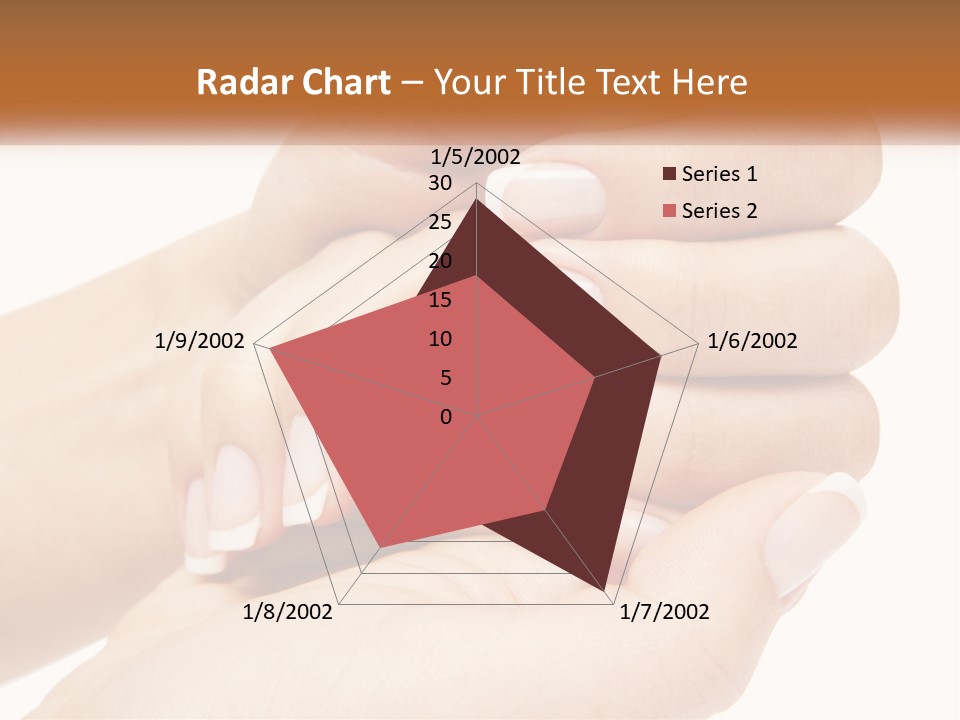 Radar Chart – Your Title Text Here

1/5/2002

30
25
20
15
10
5
0

1/6/2002
1/7/2002
1/8/2002
1/9/2002

Series 1
Series 2